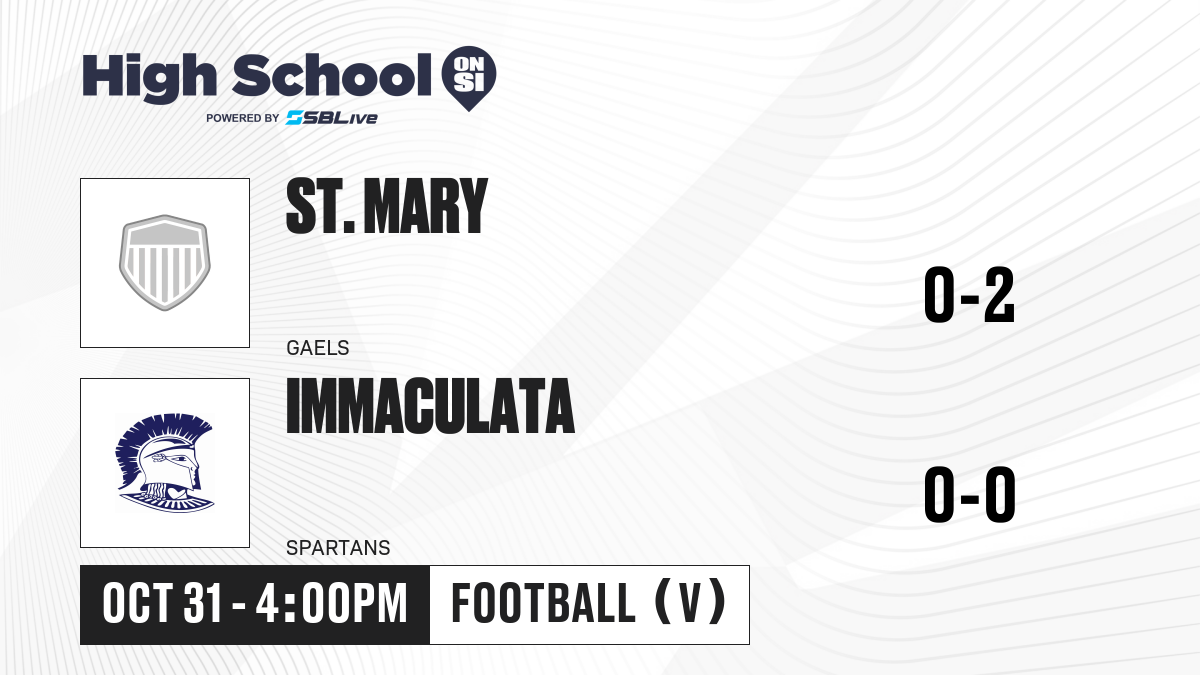 High School ON SI
POWERED BY SBLive

ST. MARY
GAELS
0-2

IMMACULATA
SPARTANS
0-0

OCT 31 - 4:00PM
FOOTBALL (V)